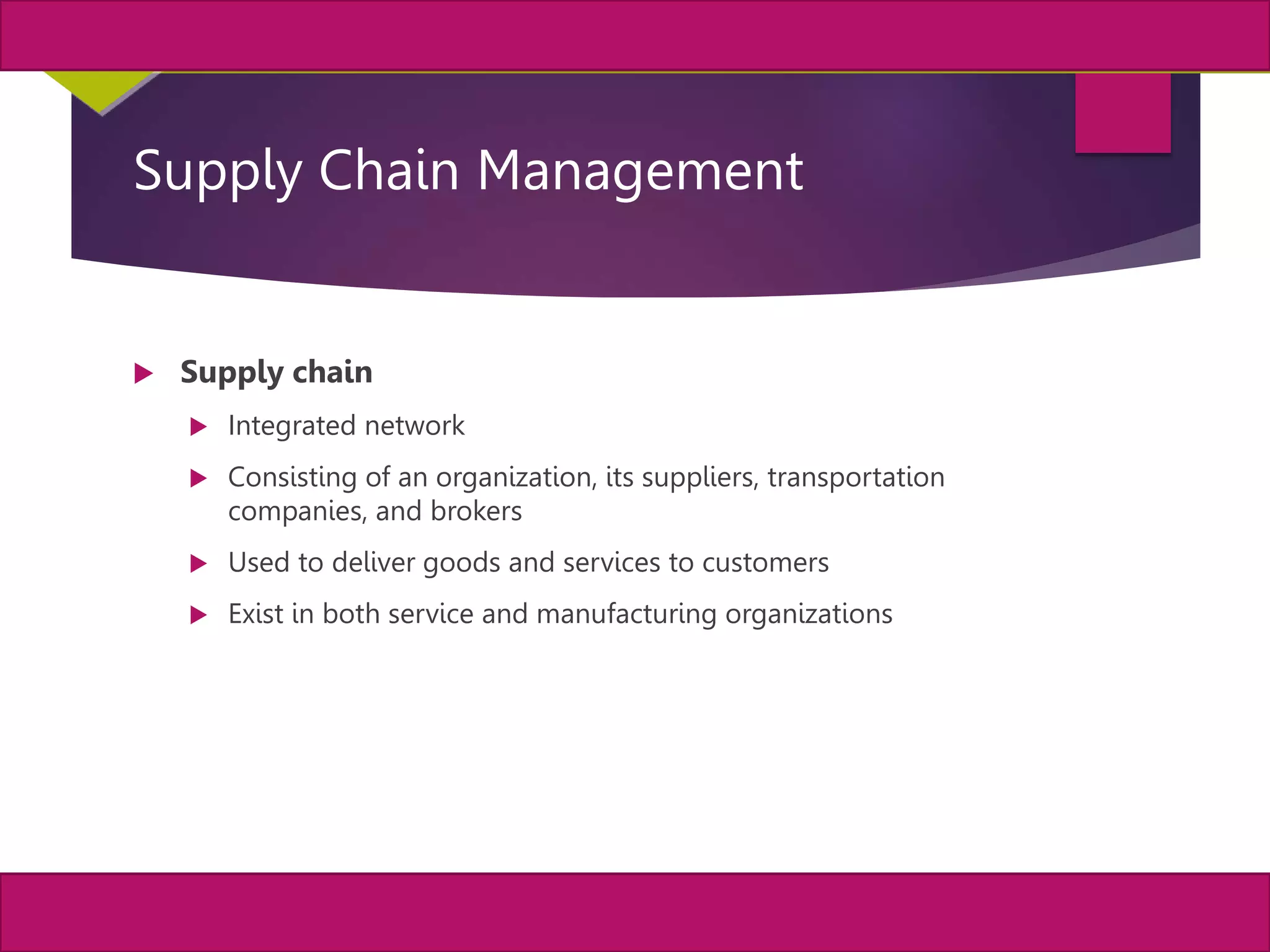 Supply Chain Management

Supply chain

Integrated network

Consisting of an organization, its suppliers, transportation companies, and brokers

Used to deliver goods and services to customers

Exist in both service and manufacturing organizations